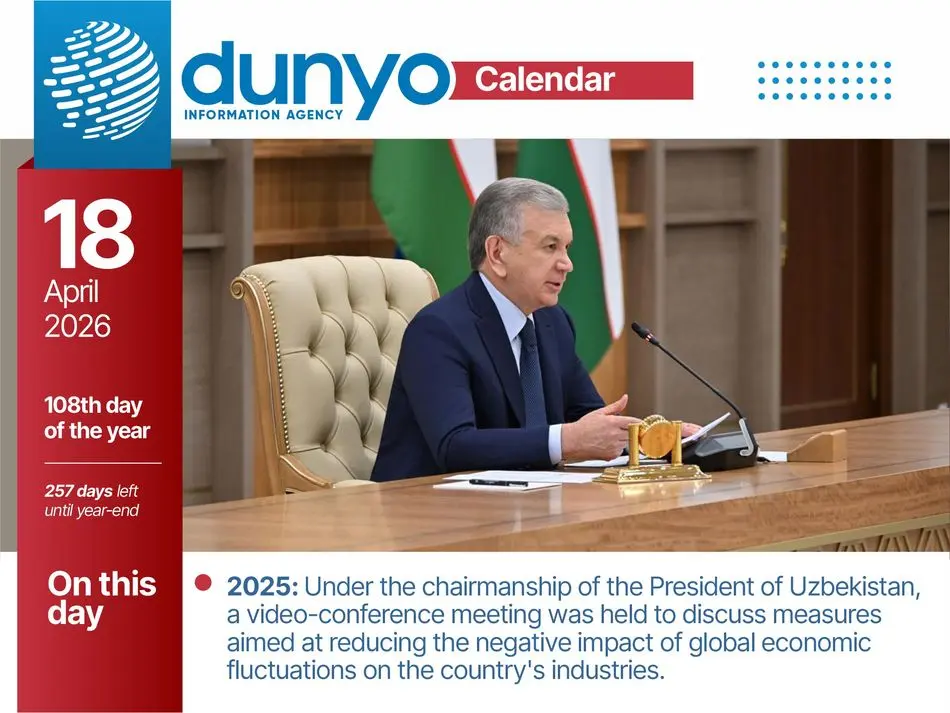 dunyo
INFORMATION AGENCY
Calendar

18
April
2026

108th day of the year

257 days left until year-end

On this day

2025: Under the chairmanship of the President of Uzbekistan, a video-conference meeting was held to discuss measures aimed at reducing the negative impact of global economic fluctuations on the country's industries.